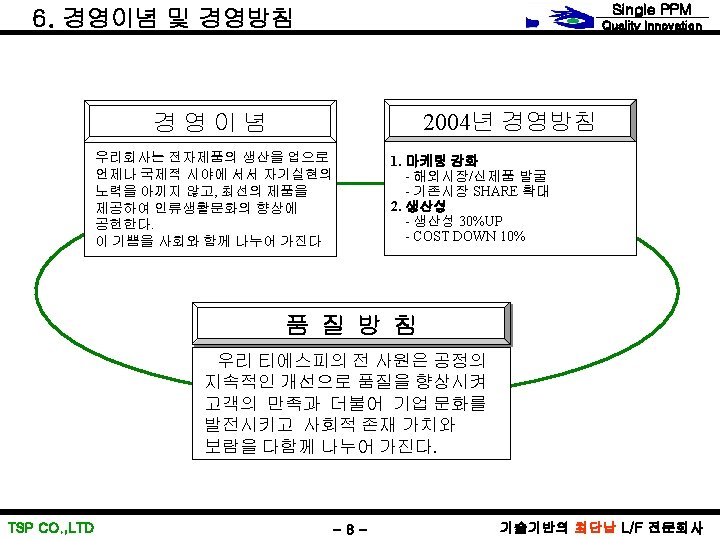 6. 경영이념 및 경영방침

Single PPM
Quality Innovation

경 영 이 념

우리회사는 전자제품의 생산을 업으로 언제나 국제적 시야에 서서 자기실현의 노력을 아끼지 않고, 최선의 제품을 제공하여 인류생활문화의 향상에 공헌한다.
이 기쁨을 사회와 함께 나누어 가진다

2004년 경영방침

1. 마케팅 강화
- 해외시장/신제품 발굴
- 기존시장 SHARE 확대
2. 생산성
- 생산성 30%UP
- COST DOWN 10%

품 질 방 침

우리 티에스피의 전 사원은 공정의 지속적인 개선으로 품질을 향상시켜 고객의 만족과 더불어 기업 문화를 발전시키고 사회적 존재 가치와 보람을 다함께 나누어 가진다.

TSP CO.,LTD

– 8 –

기술기반의 최단납 L/F 전문회사